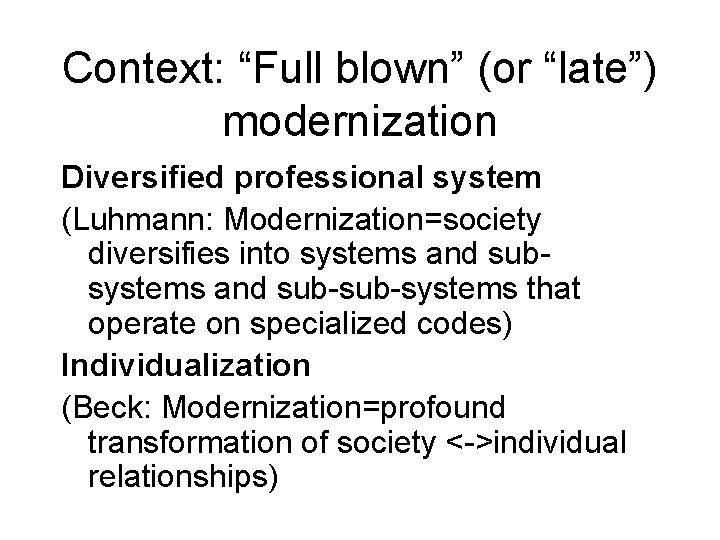 Context: “Full blown” (or “late”) modernization

Diversified professional system

(Luhmann: Modernization=society diversifies into systems and sub-systems and sub-sub-systems that operate on specialized codes)

Individualization

(Beck: Modernization=profound transformation of society <->individual relationships)